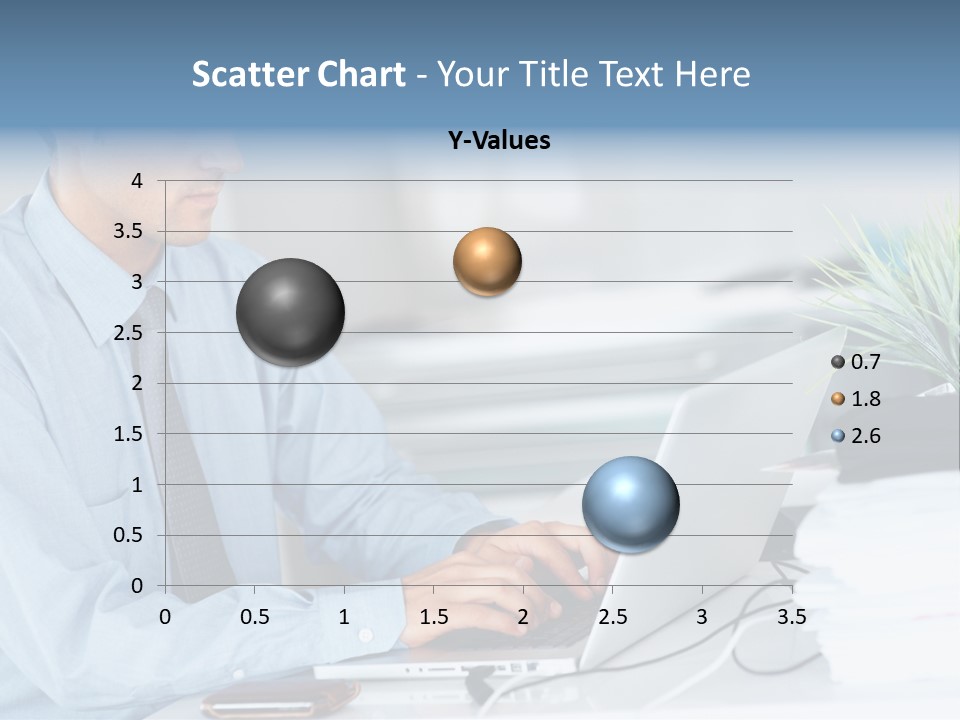 Scatter Chart - Your Title Text Here

Y-Values

4
3.5
3
2.5
2
1.5
1
0.5
0

0 0.5 1 1.5 2 2.5 3 3.5

0.7
1.8
2.6